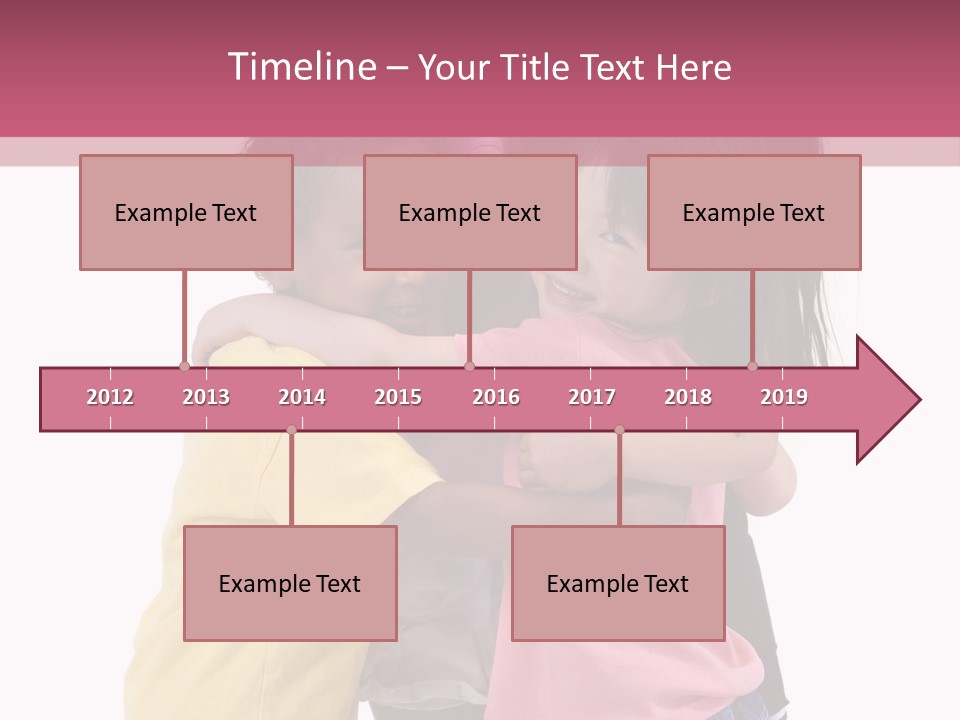 Timeline – Your Title Text Here

Example Text

Example Text

Example Text

2012 2013 2014 2015 2016 2017 2018 2019

Example Text

Example Text